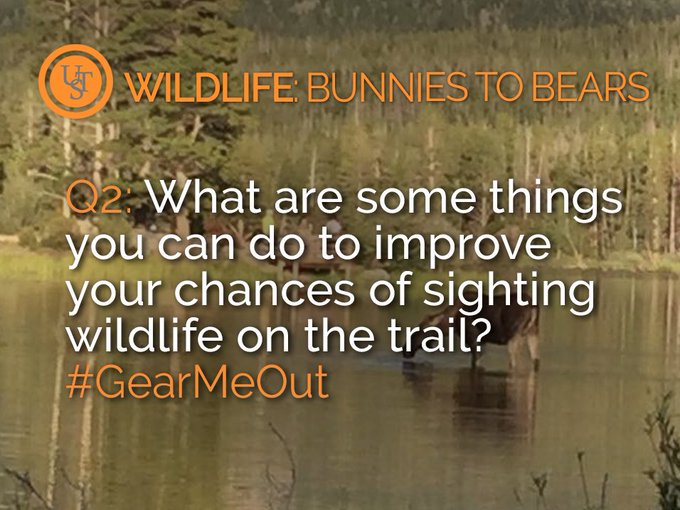 UST

WILDLIFE: BUNNIES TO BEARS

Q2: What are some things you can do to improve your chances of sighting wildlife on the trail? #GearMeOut